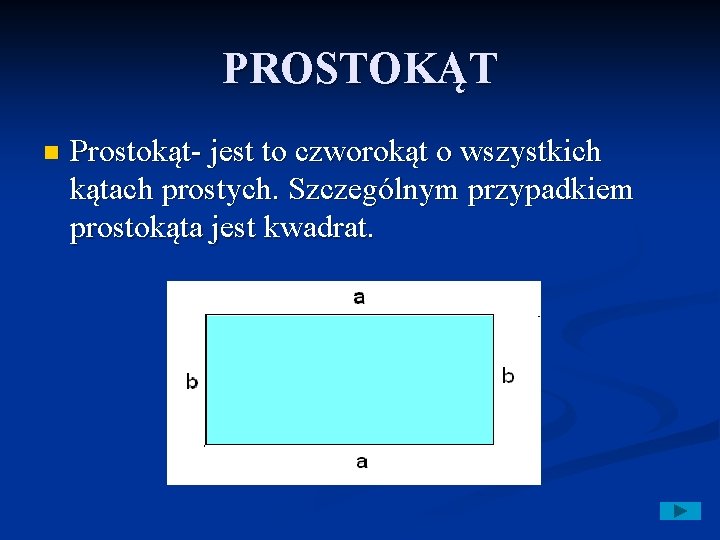 PROSTOKĄT

Prostokąt- jest to czworokąt o wszystkich kątach prostych. Szczególnym przypadkiem prostokąta jest kwadrat.

a

b

b

a